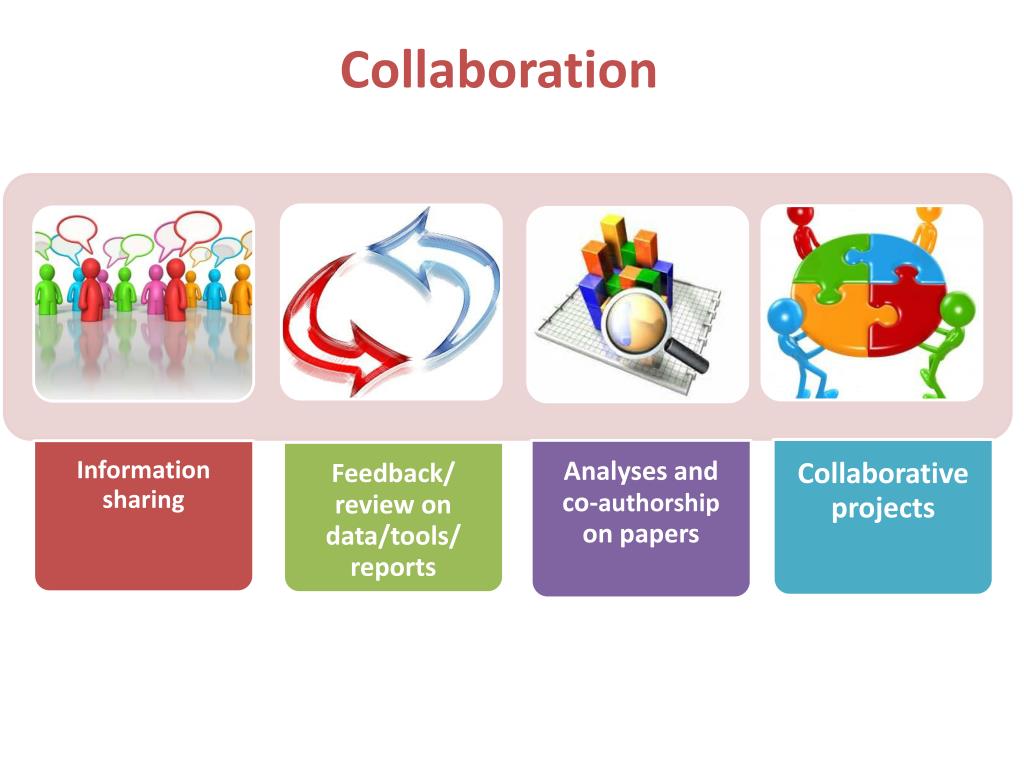 Collaboration

Information sharing

Feedback/ review on data/tools/ reports

Analyses and co-authorship on papers

Collaborative projects